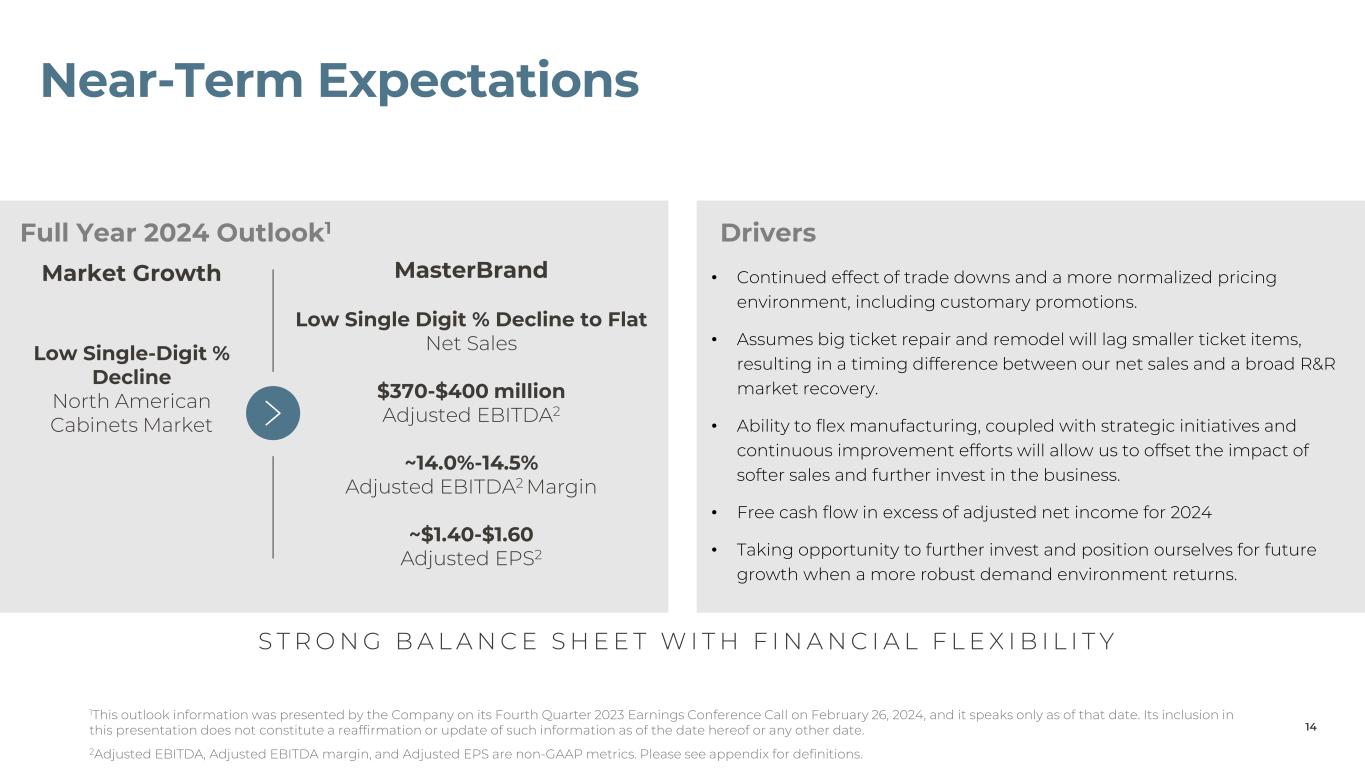 Near-Term Expectations

Full Year 2024 Outlook$^1$

Market Growth

Low Single-Digit % Decline
North American Cabinets Market

MasterBrand

Low Single Digit % Decline to Flat
Net Sales

\$370-\$400 million
Adjusted EBITDA$^2$

~14.0%-14.5%
Adjusted EBITDA$^2$ Margin

~\$1.40-\$1.60
Adjusted EPS$^2$

Drivers

• Continued effect of trade downs and a more normalized pricing environment, including customary promotions.

• Assumes big ticket repair and remodel will lag smaller ticket items, resulting in a timing difference between our net sales and a broad R&R market recovery.

• Ability to flex manufacturing, coupled with strategic initiatives and continuous improvement efforts will allow us to offset the impact of softer sales and further invest in the business.

• Free cash flow in excess of adjusted net income for 2024

• Taking opportunity to further invest and position ourselves for future growth when a more robust demand environment returns.

STRONG BALANCE SHEET WITH FINANCIAL FLEXIBILITY

$^1$This outlook information was presented by the Company on its Fourth Quarter 2023 Earnings Conference Call on February 26, 2024, and it speaks only as of that date. Its inclusion in this presentation does not constitute a reaffirmation or update of such information as of the date hereof or any other date.

$^2$Adjusted EBITDA, Adjusted EBITDA margin, and Adjusted EPS are non-GAAP metrics. Please see appendix for definitions.

14